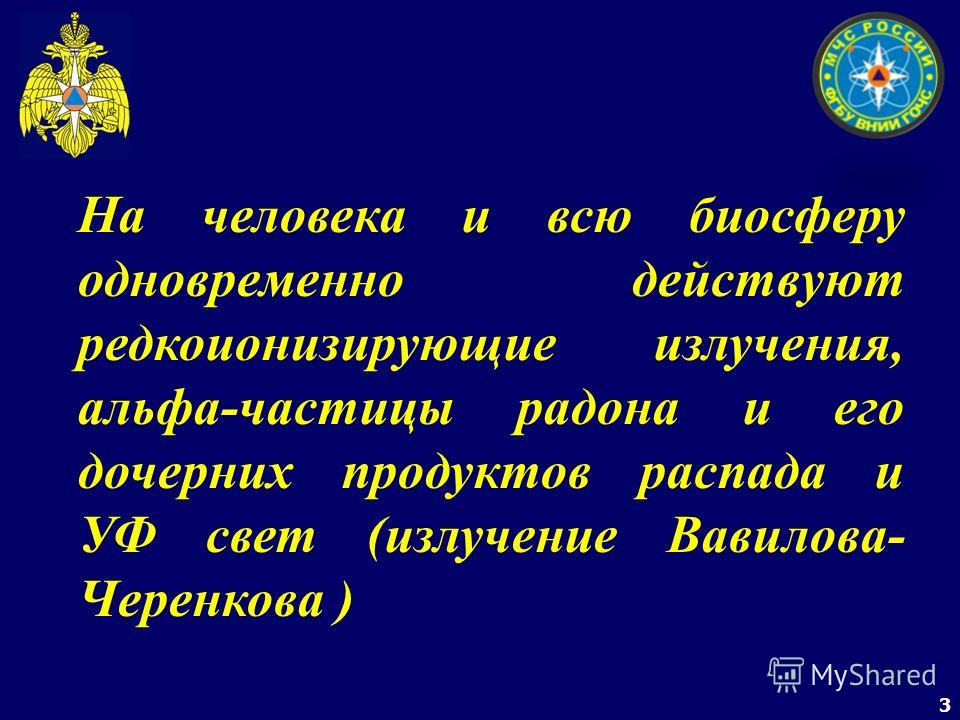 МЧС РОССИИ ФГБУ ВНИИ ГОЧС

На человека и всю биосферу одновременно действуют редкоионизирующие излучения, альфа-частицы радона и его дочерних продуктов распада и УФ свет (излучение Вавилова-Черенкова )

MyShared

3